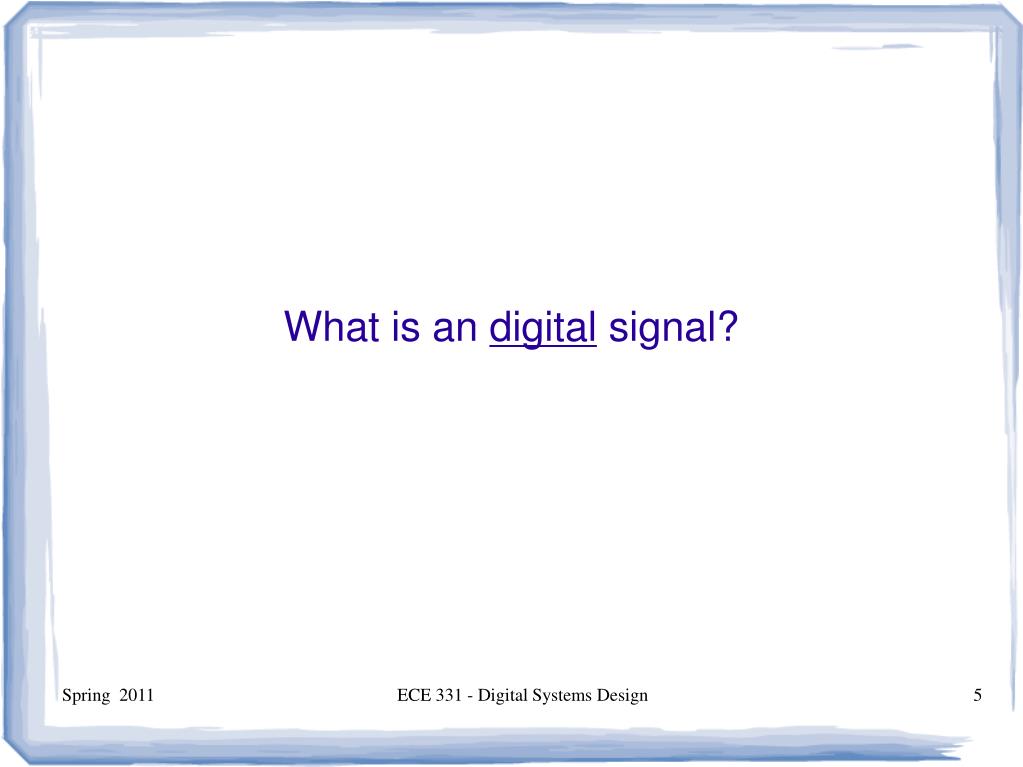 What is an digital signal?

Spring 2011

ECE 331 - Digital Systems Design

5